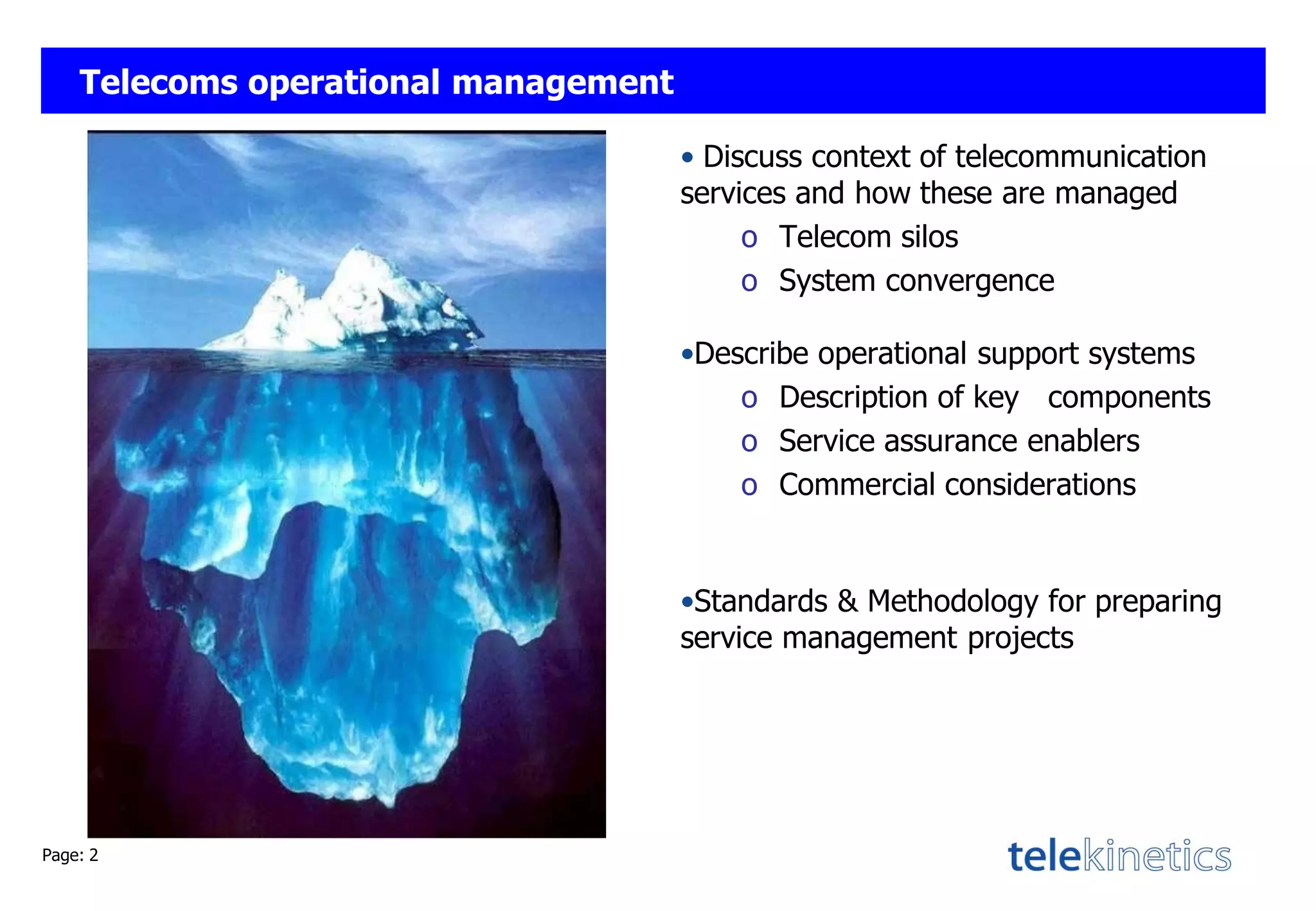 Telecoms operational management

• Discuss context of telecommunication services and how these are managed

o Telecom silos

o System convergence

•Describe operational support systems

o Description of key components

o Service assurance enablers

o Commercial considerations

•Standards & Methodology for preparing service management projects

Page: 2

telekinetics